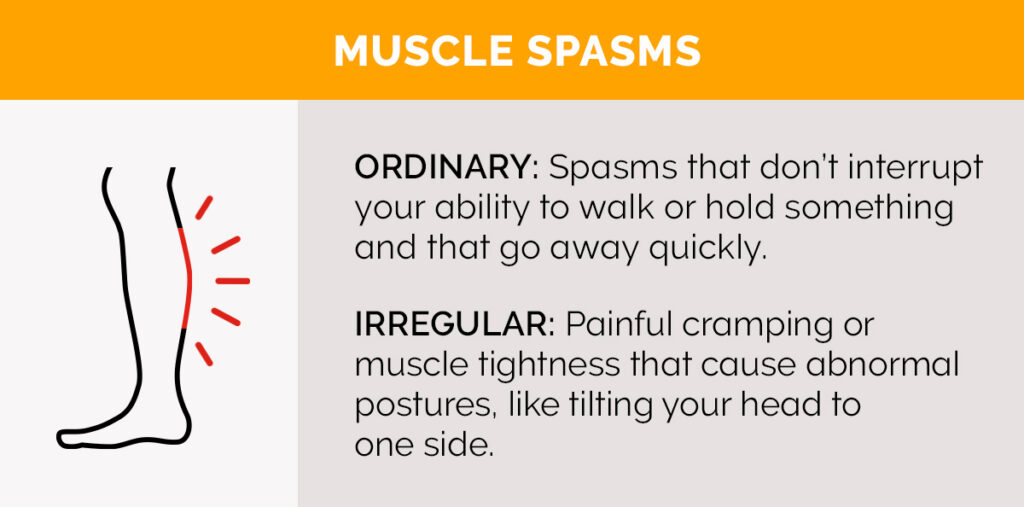 MUSCLE SPASMS

ORDINARY: Spasms that don't interrupt your ability to walk or hold something and that go away quickly.

IRREGULAR: Painful cramping or muscle tightness that cause abnormal postures, like tilting your head to one side.